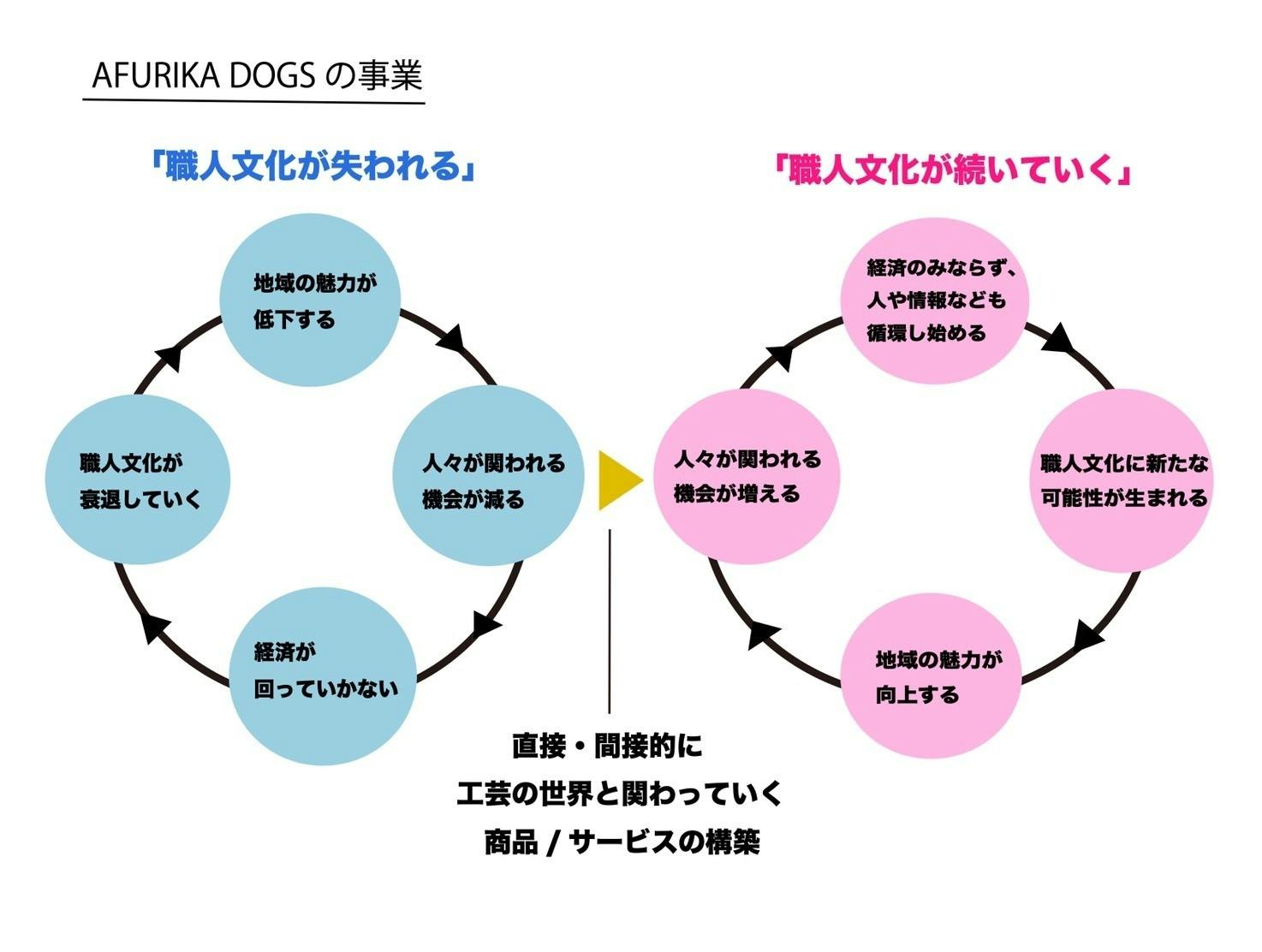 AFURIKA DOGS の事業

「職人文化が失われる」

地域の魅力が低下する

人々が関われる機会が減る

経済が回っていかない

職人文化が衰退していく

「職人文化が続いていく」

経済のみならず、人や情報なども循環し始める

職人文化に新たな可能性が生まれる

地域の魅力が向上する

人々が関われる機会が増える

直接・間接的に
工芸の世界と関わっていく
商品 / サービスの構築